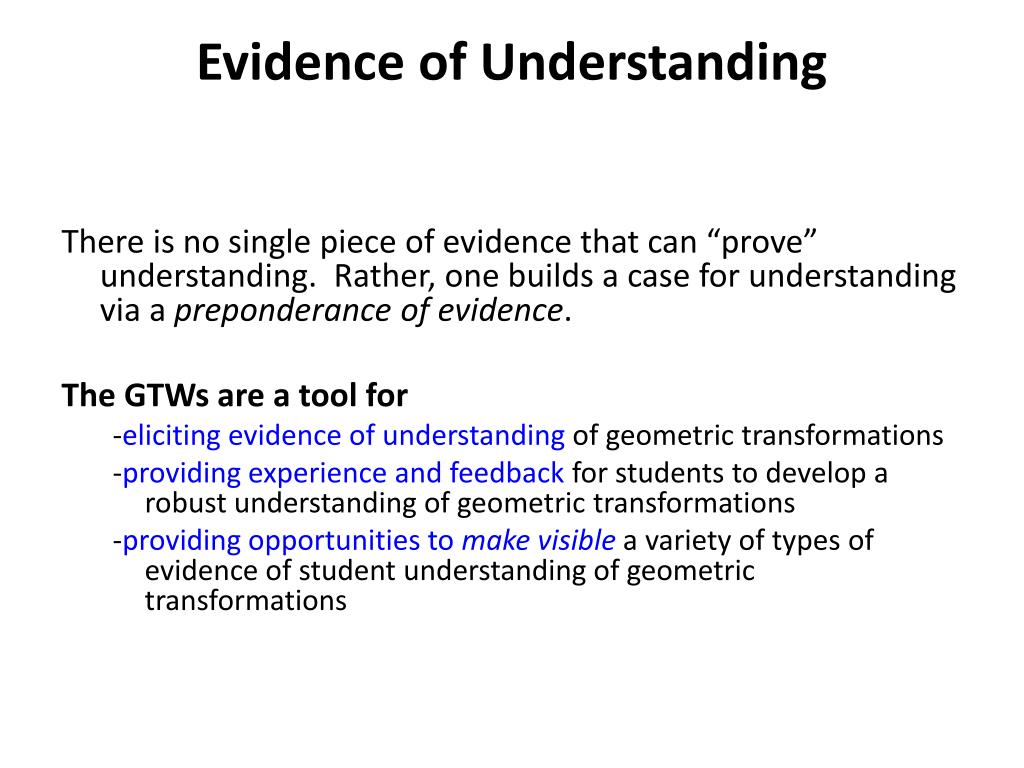 Evidence of Understanding

There is no single piece of evidence that can “prove” understanding. Rather, one builds a case for understanding via a preponderance of evidence.

The GTWs are a tool for

-eliciting evidence of understanding of geometric transformations

-providing experience and feedback for students to develop a robust understanding of geometric transformations

-providing opportunities to make visible a variety of types of evidence of student understanding of geometric transformations